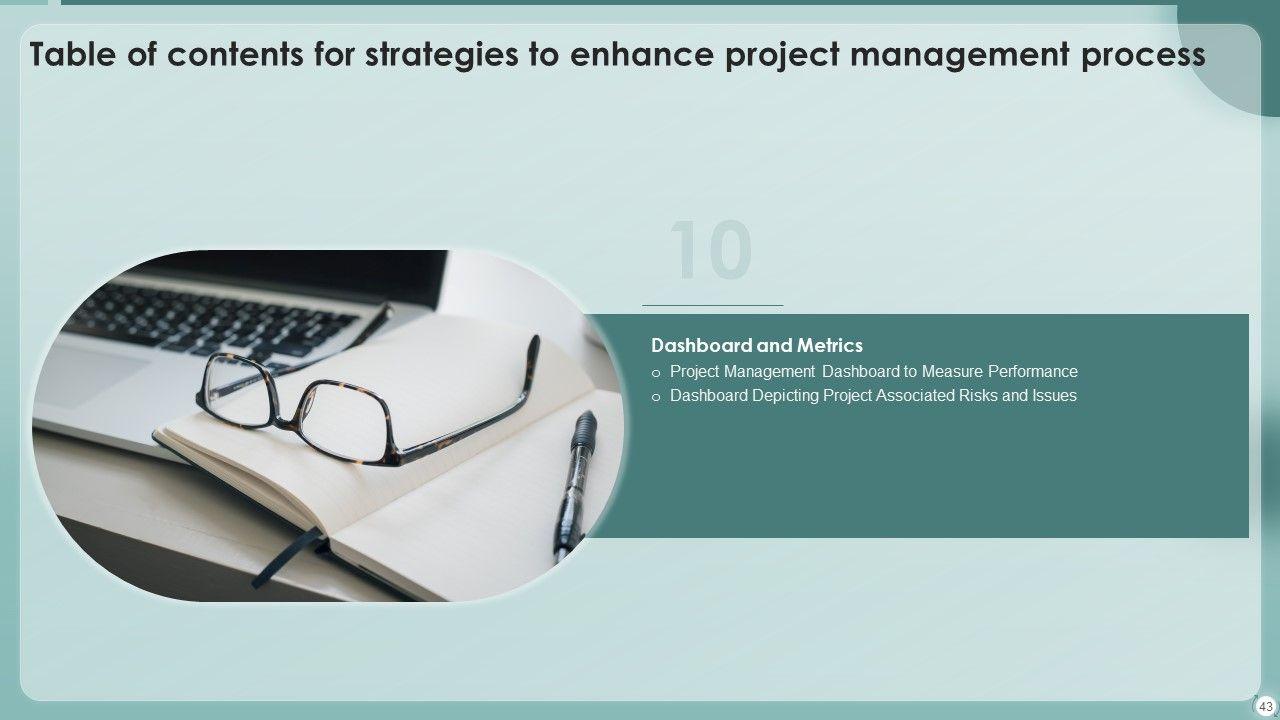 Table of contents for strategies to enhance project management process

10

Dashboard and Metrics

o Project Management Dashboard to Measure Performance

o Dashboard Depicting Project Associated Risks and Issues

43